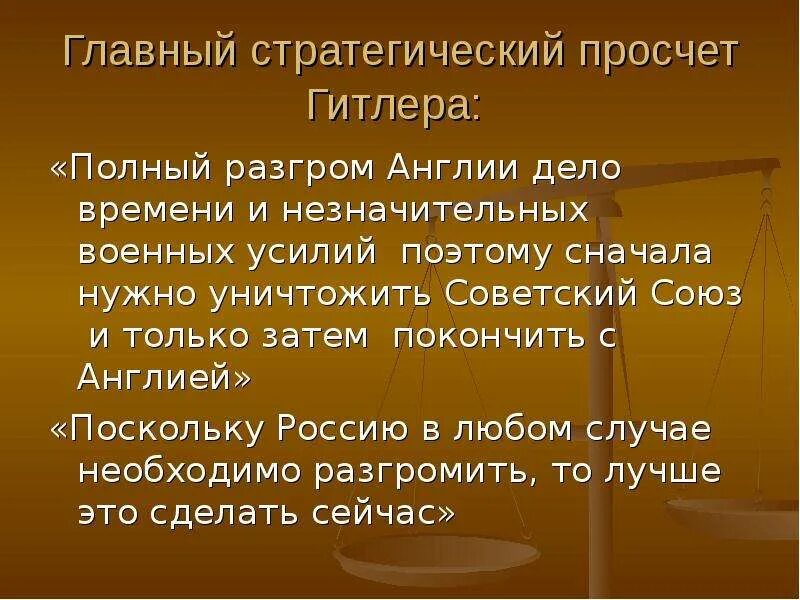 Главный стратегический просчет Гитлера:

«Полный разгром Англии дело времени и незначительных военных усилий поэтому сначала нужно уничтожить Советский Союз и только затем покончить с Англией»

«Поскольку Россию в любом случае необходимо разгромить, то лучше это сделать сейчас»